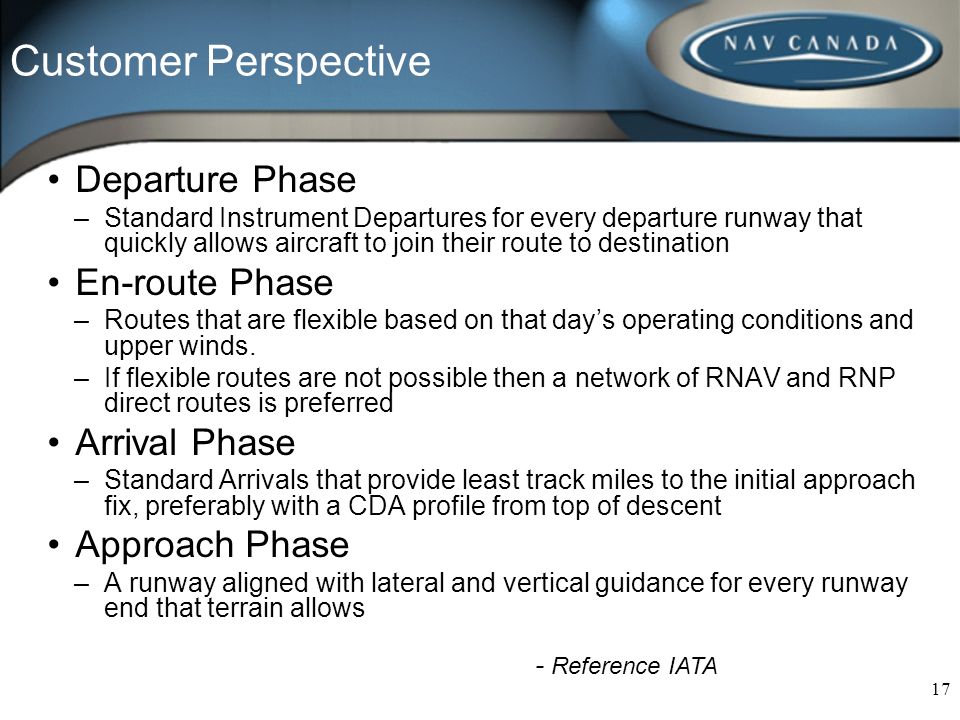 Customer Perspective

NAV CANADA

• Departure Phase
– Standard Instrument Departures for every departure runway that quickly allows aircraft to join their route to destination

• En-route Phase
– Routes that are flexible based on that day's operating conditions and upper winds.
– If flexible routes are not possible then a network of RNAV and RNP direct routes is preferred

• Arrival Phase
– Standard Arrivals that provide least track miles to the initial approach fix, preferably with a CDA profile from top of descent

• Approach Phase
– A runway aligned with lateral and vertical guidance for every runway end that terrain allows

- Reference IATA

17